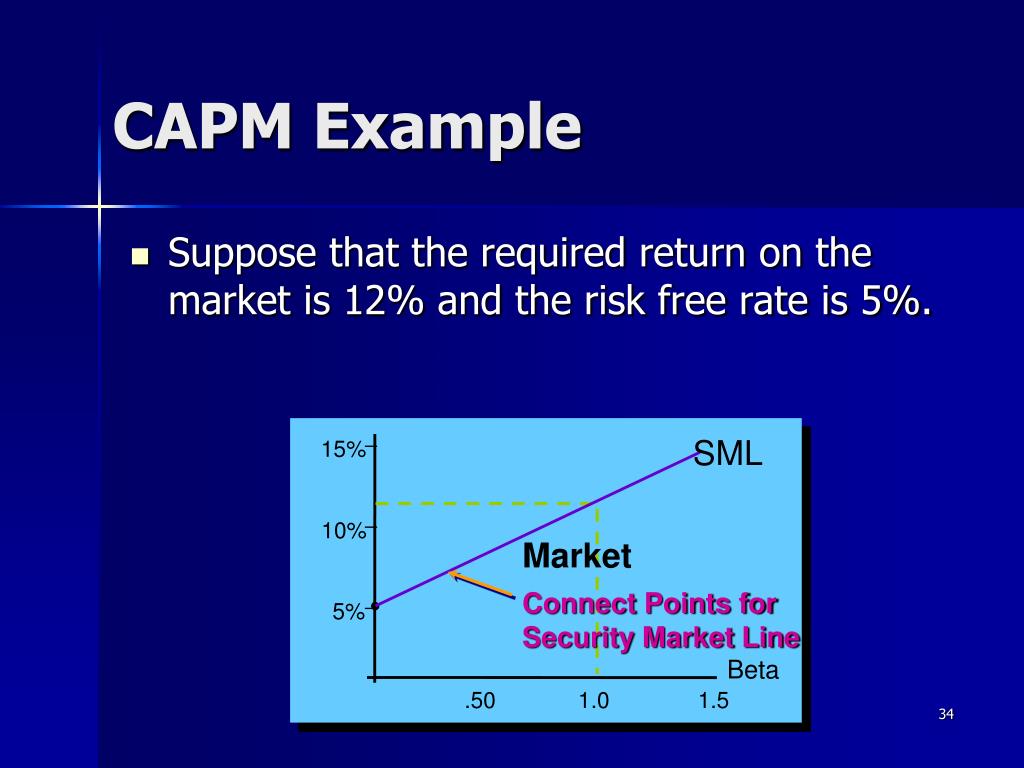 CAPM Example

Suppose that the required return on the market is 12% and the risk free rate is 5%.

15%

10%

5%

SML

Market

Connect Points for Security Market Line

Beta

.50

1.0

1.5

34